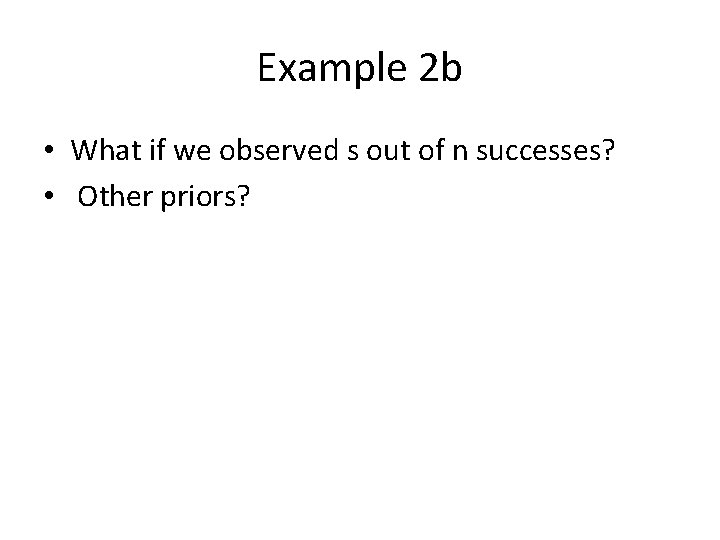 Example 2b

• What if we observed s out of n successes?
• Other priors?